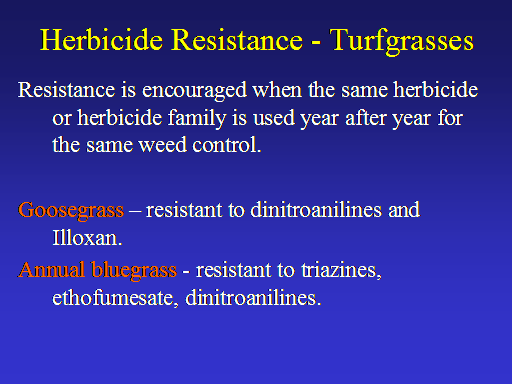 Herbicide Resistance - Turfgrasses

Resistance is encouraged when the same herbicide or herbicide family is used year after year for the same weed control.

Goosegrass – resistant to dinitroanilines and Illoxan.

Annual bluegrass - resistant to triazines, ethofumesate, dinitroanilines.